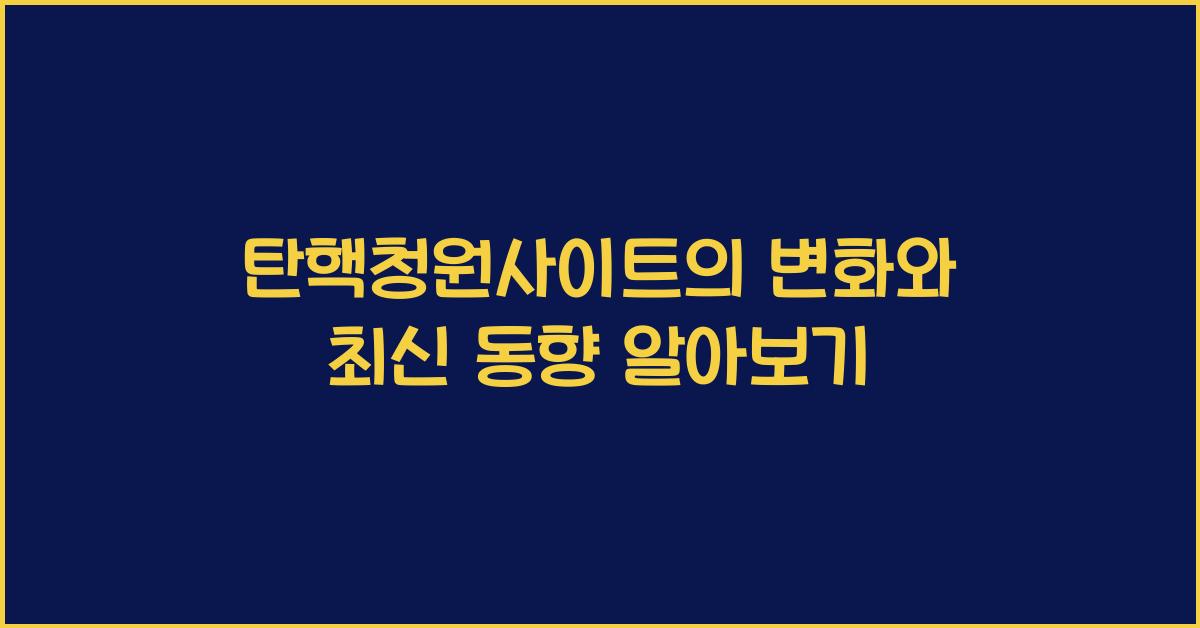 탄핵청원사이트의 변화와
최신 동향 알아보기